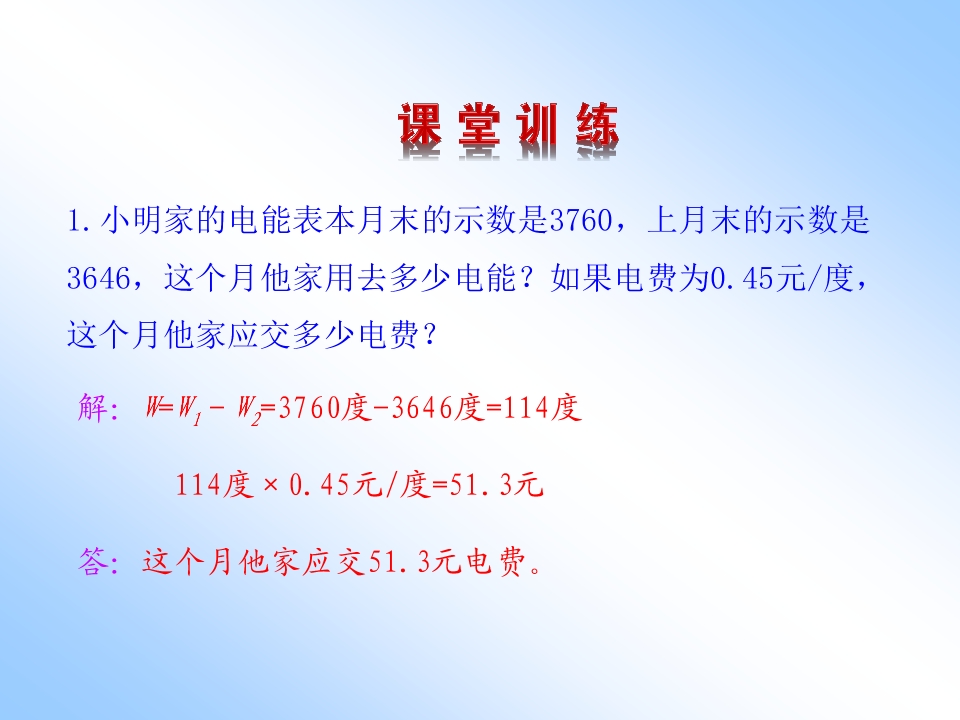 课堂训练

1.小明家的电能表本月末的示数是3760，上月末的示数是3646，这个月他家用去多少电能？如果电费为0.45元/度，这个月他家应交多少电费？

解：$W=W_1-W_2$=3760度-3646度=114度

114度×0.45元/度=51.3元

答：这个月他家应交51.3元电费。